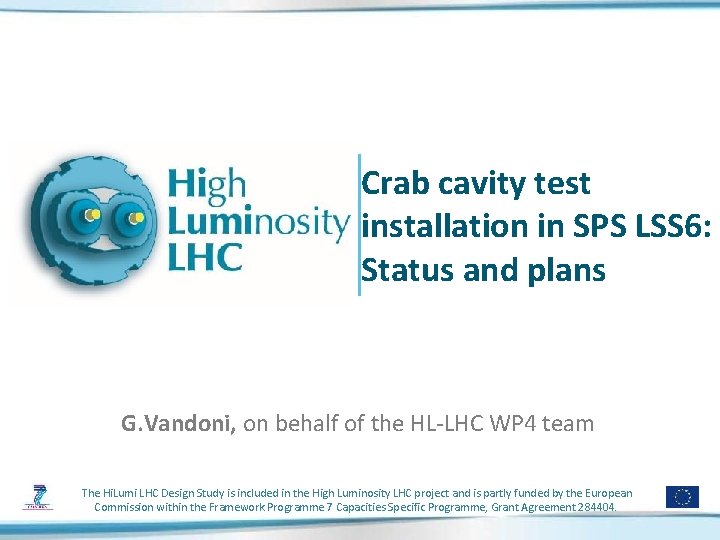 High Luminosity LHC

Crab cavity test installation in SPS LSS6: Status and plans

G.Vandoni, on behalf of the HL-LHC WP4 team

The HiLumi LHC Design Study is included in the High Luminosity LHC project and is partly funded by the European Commission within the Framework Programme 7 Capacities Specific Programme, Grant Agreement 284404.